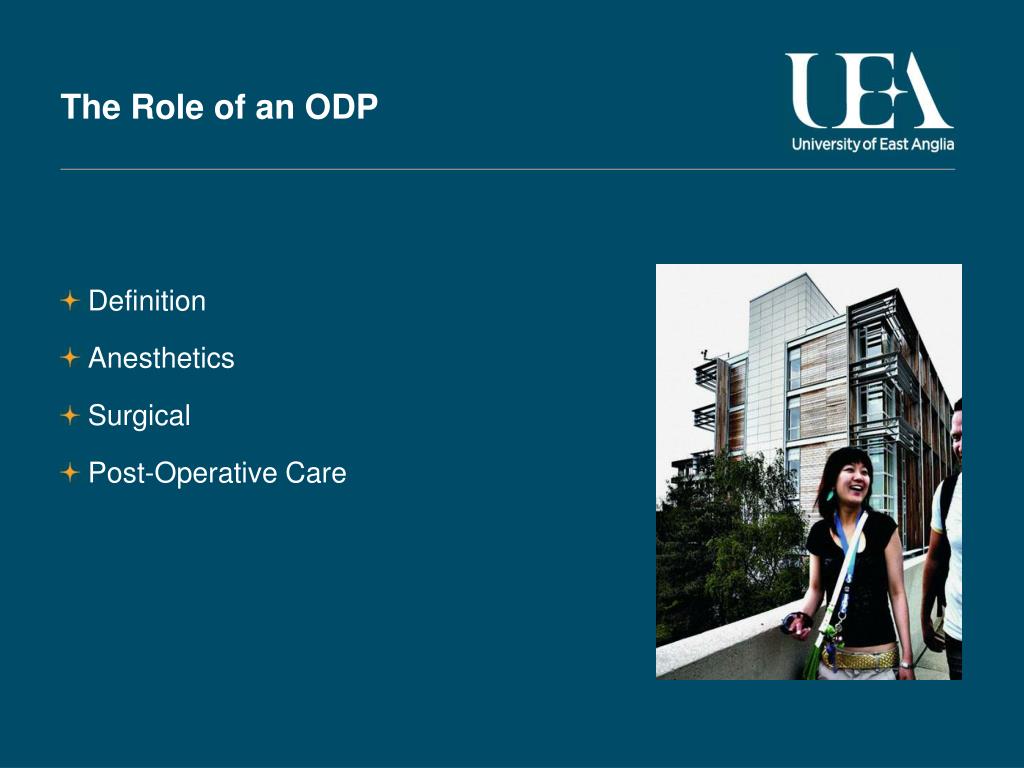 The Role of an ODP

UEA
University of East Anglia

Definition

Anesthetics

Surgical

Post-Operative Care